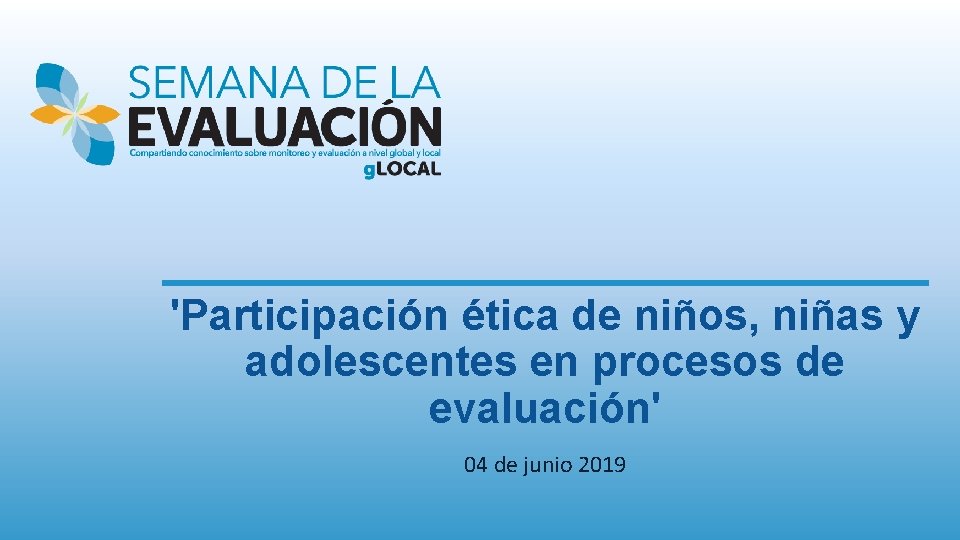 SEMANA DE LA
EVALUACIÓN
Compartiendo conocimiento sobre monitoreo y evaluación a nivel global y local
gLOCAL

'Participación ética de niños, niñas y adolescentes en procesos de evaluación'

04 de junio 2019